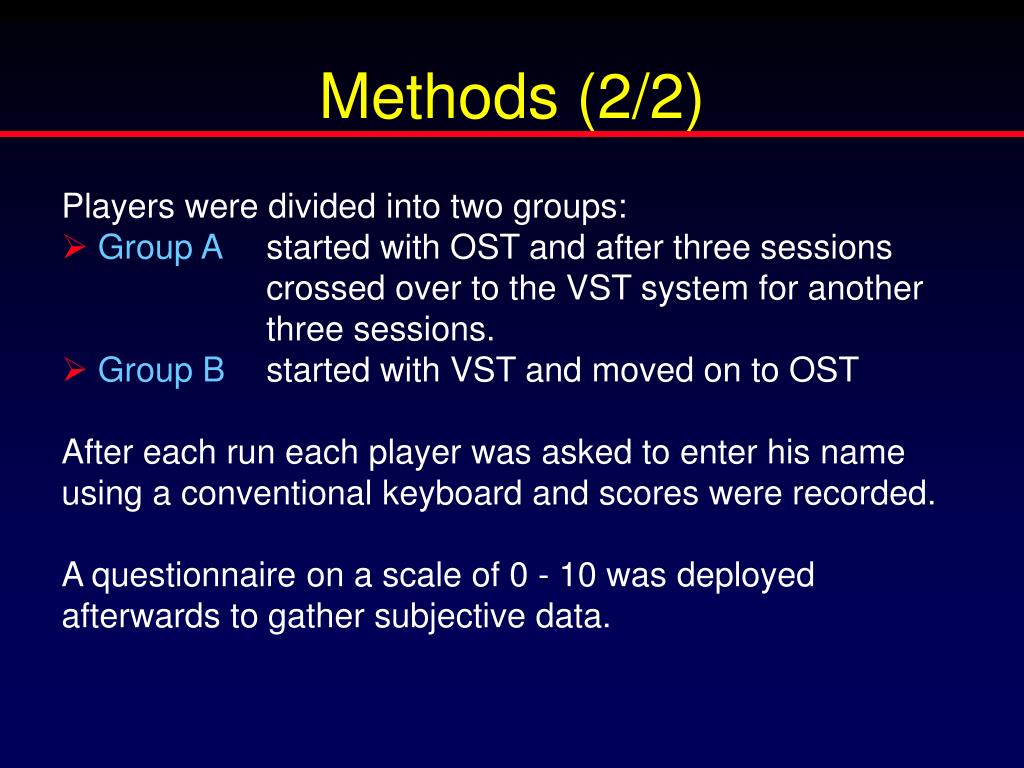 Methods (2/2)

Players were divided into two groups:
➢ Group A started with OST and after three sessions crossed over to the VST system for another three sessions.
➢ Group B started with VST and moved on to OST

After each run each player was asked to enter his name using a conventional keyboard and scores were recorded.

A questionnaire on a scale of 0 - 10 was deployed afterwards to gather subjective data.